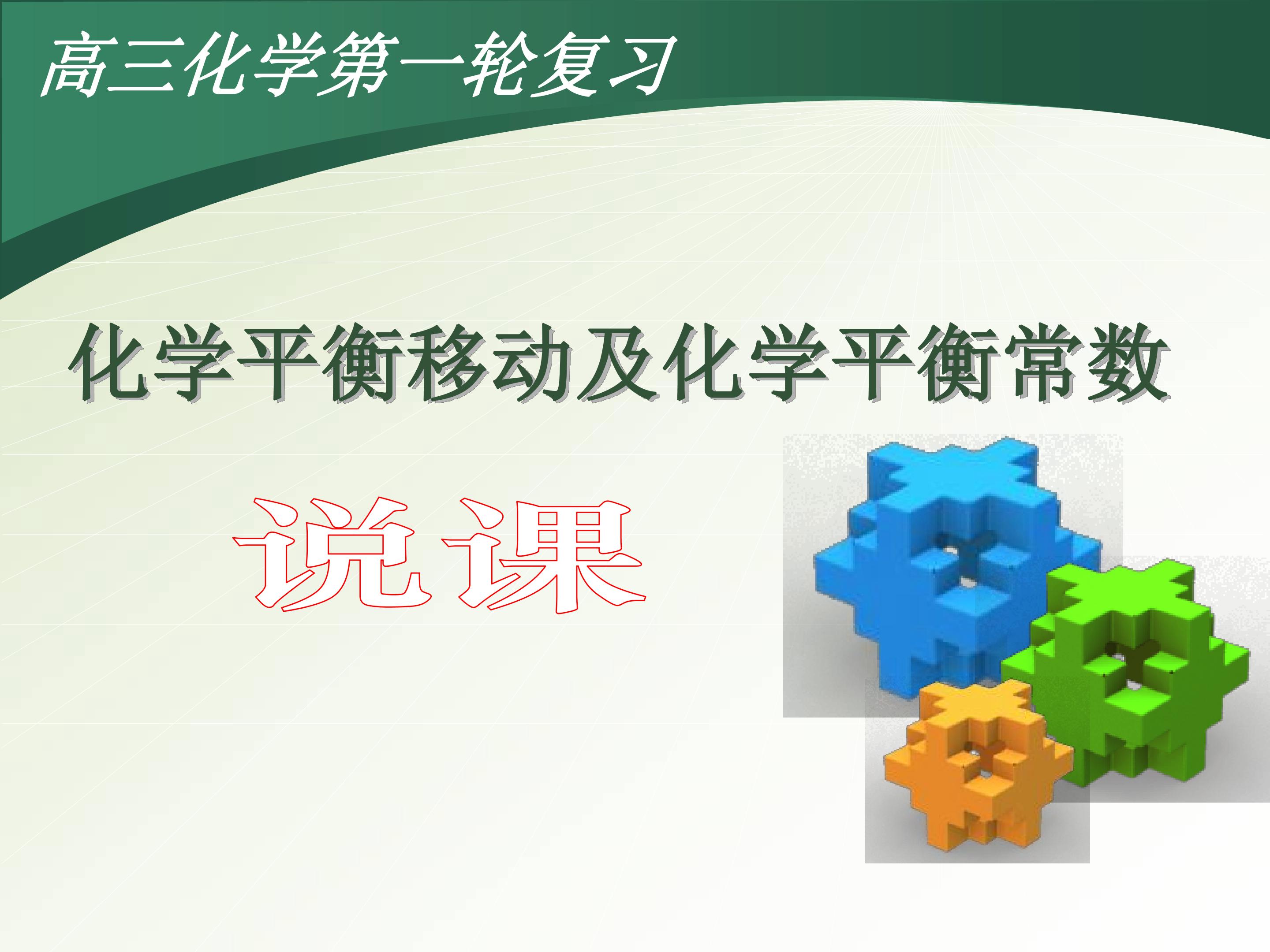 高三化学第一轮复习

化学平衡移动及化学平衡常数

说课